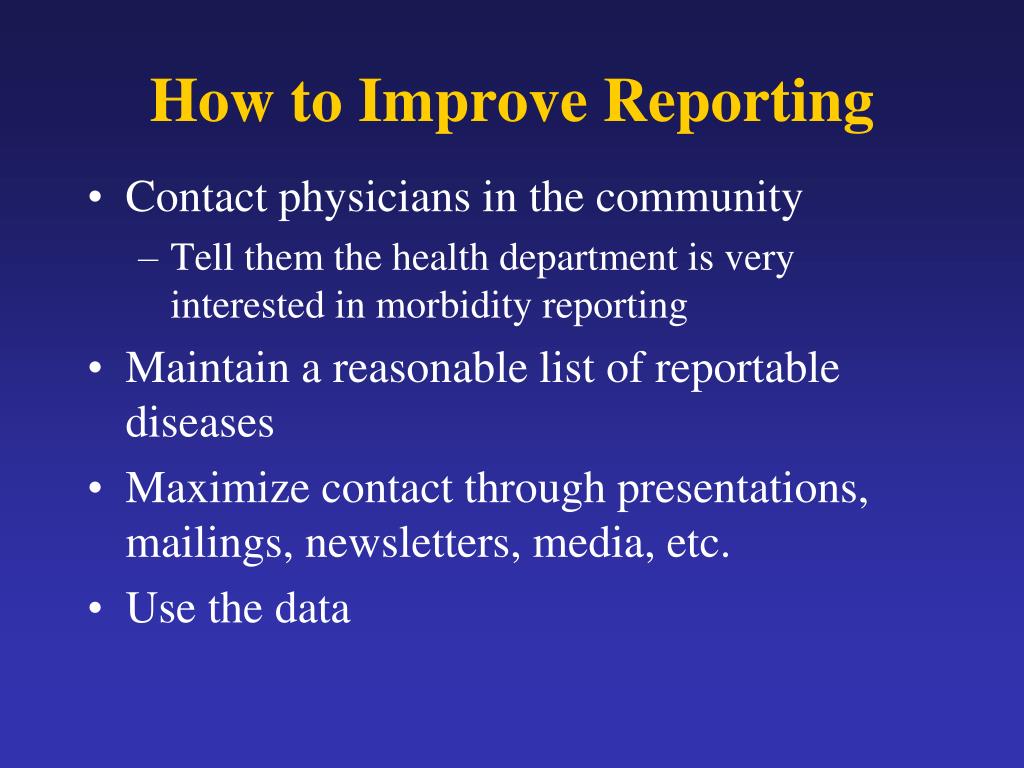 How to Improve Reporting

• Contact physicians in the community
  – Tell them the health department is very interested in morbidity reporting
• Maintain a reasonable list of reportable diseases
• Maximize contact through presentations, mailings, newsletters, media, etc.
• Use the data